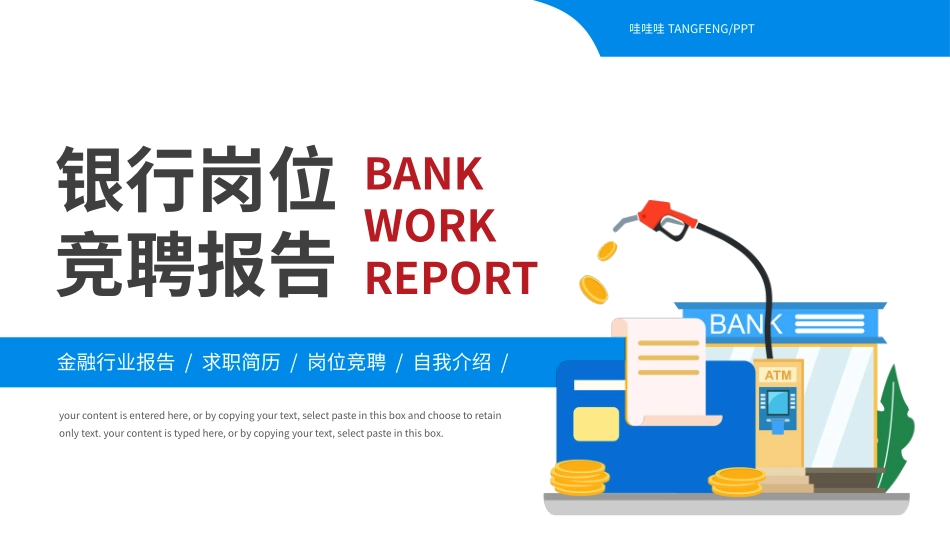 哇哇哇 TANGFENG/PPT

银行岗位竞聘报告

BANK WORK REPORT

金融行业报告 / 求职简历 / 岗位竞聘 / 自我介绍 /

your content is entered here, or by copying your text, select paste in this box and choose to retain only text. your content is typed here, or by copying your text, select paste in this box.

BANK

ATM